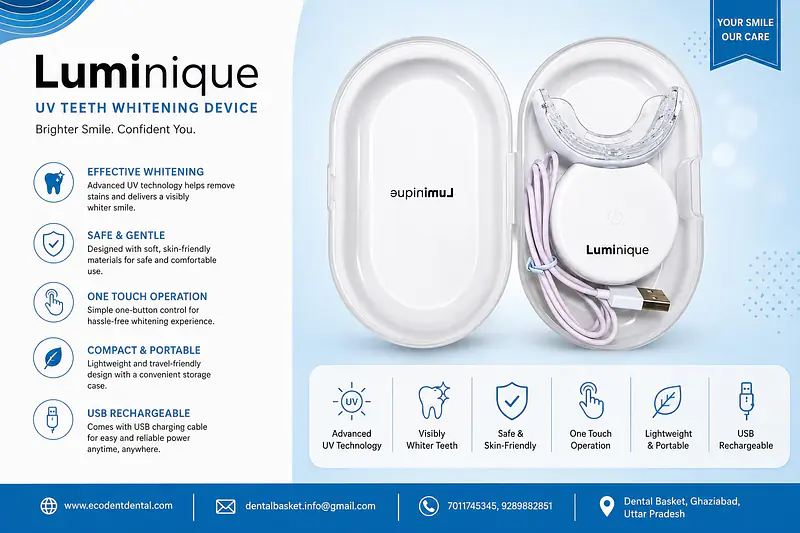 Luminique
UV TEETH WHITENING DEVICE
Brighter Smile. Confident You.

EFFECTIVE WHITENING
Advanced UV technology helps remove stains and delivers a visibly whiter smile.

SAFE & GENTLE
Designed with soft, skin-friendly materials for safe and comfortable use.

ONE TOUCH OPERATION
Simple one-button control for hassle-free whitening experience.

COMPACT & PORTABLE
Lightweight and travel-friendly design with a convenient storage case.

USB RECHARGEABLE
Comes with USB charging cable for easy and reliable power anytime, anywhere.

YOUR SMILE OUR CARE

Luminique

Luminique

UV
Advanced UV Technology

Visibly Whiter Teeth

Safe & Skin-Friendly

One Touch Operation

Lightweight & Portable

USB Rechargeable

www.ecodentdental.com
dentalbasket.info@gmail.com
7011745345, 9289882851
Dental Basket, Ghaziabad, Uttar Pradesh